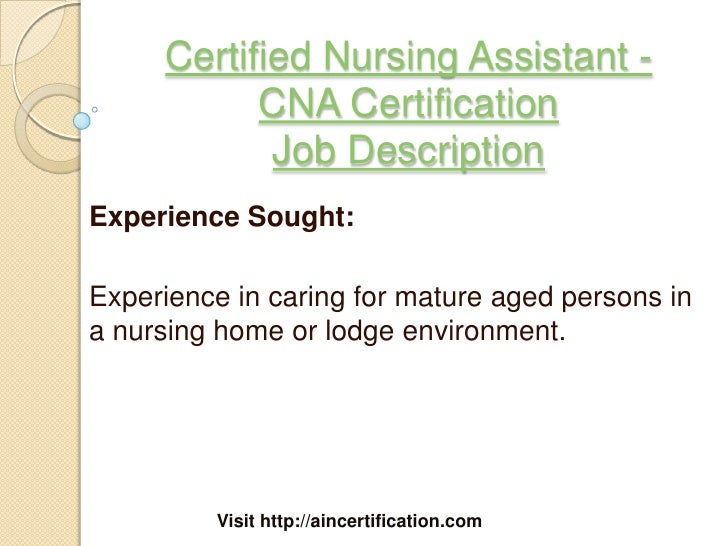 Certified Nursing Assistant - CNA Certification
Job Description

Experience Sought:

Experience in caring for mature aged persons in a nursing home or lodge environment.

Visit http://aincertification.com